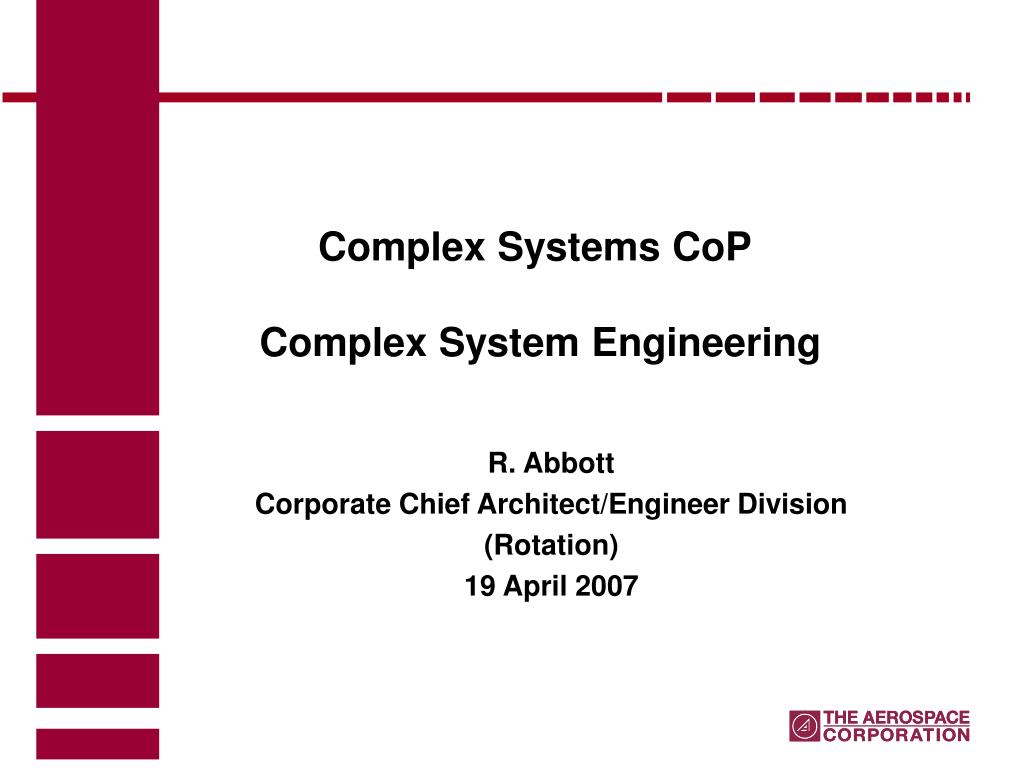 Complex Systems CoP

Complex System Engineering

R. Abbott
Corporate Chief Architect/Engineer Division
(Rotation)
19 April 2007

THE AEROSPACE CORPORATION